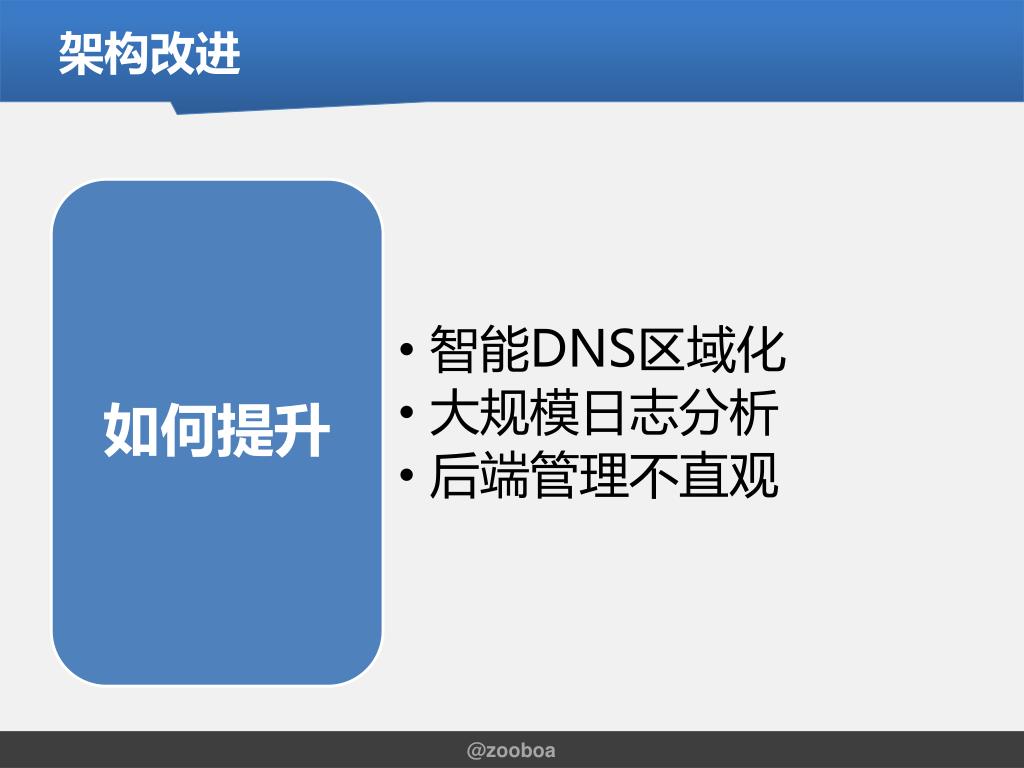 架构改进

如何提升

• 智能DNS区域化
• 大规模日志分析
• 后端管理不直观

@zooboa